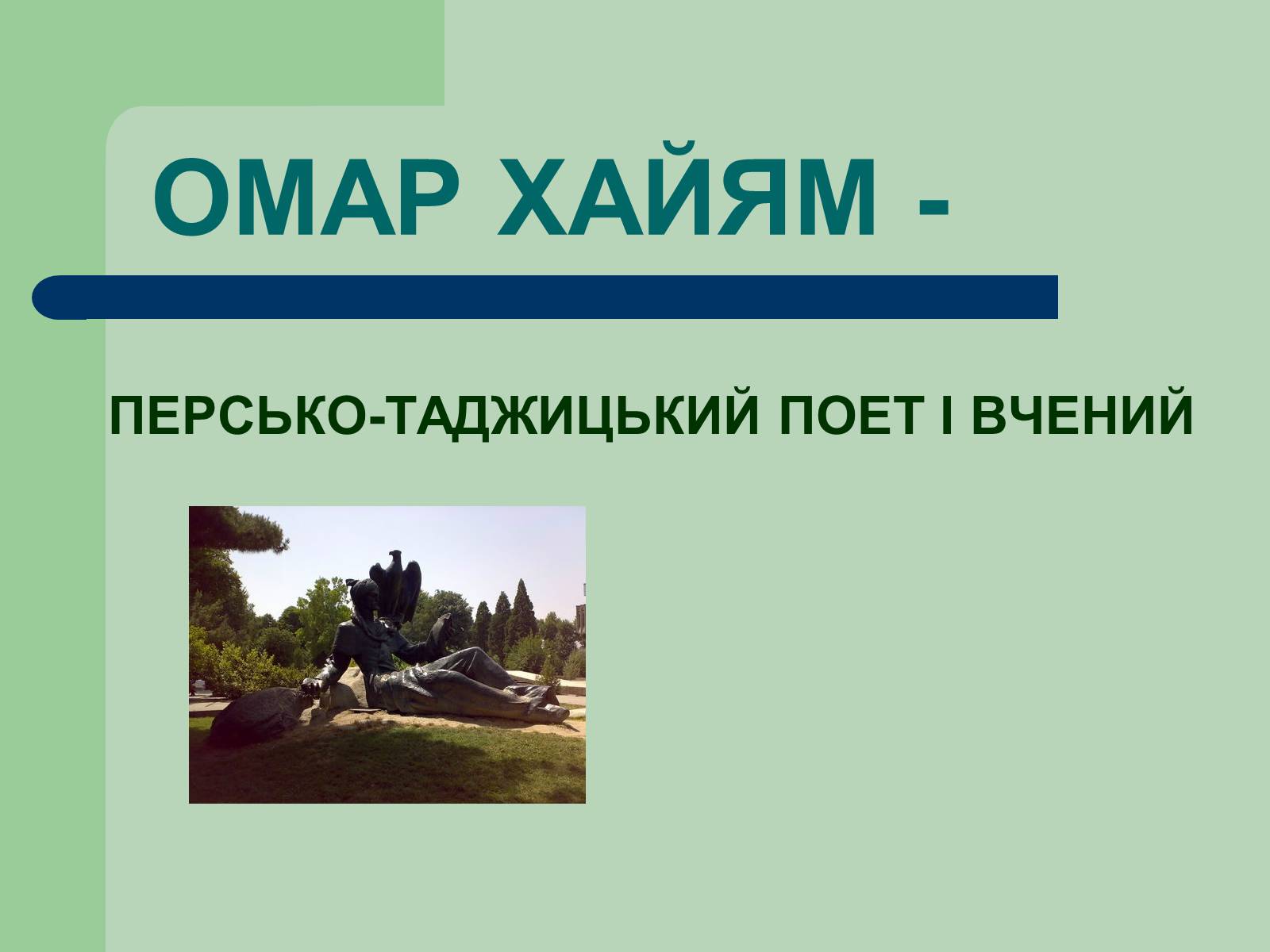 ОМАР ХАЙЯМ -

ПЕРСЬКО-ТАДЖИЦЬКИЙ ПОЕТ І ВЧЕНИЙ